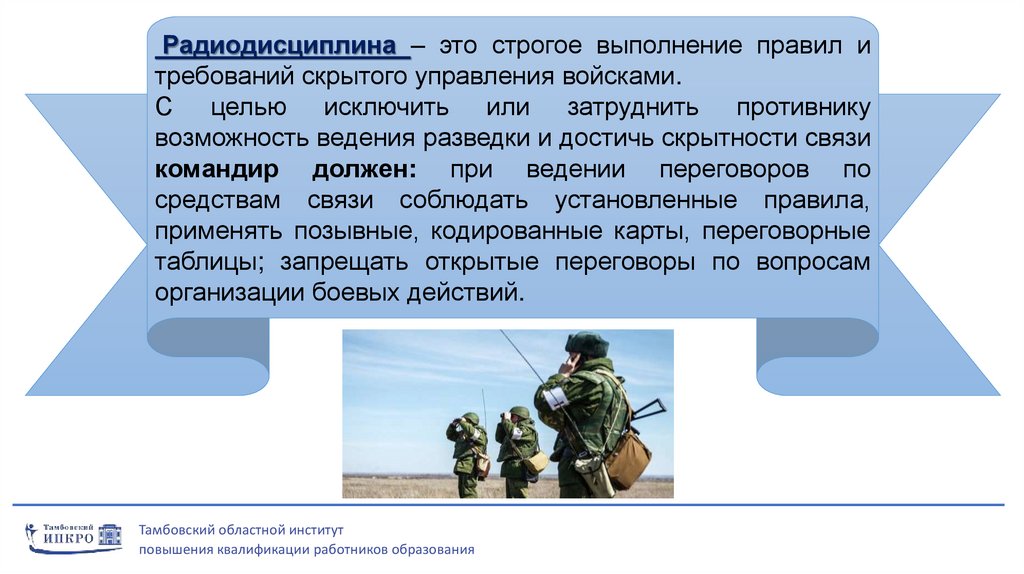 Радиодисциплина – это строгое выполнение правил и требований скрытого управления войсками.

С целью исключить или затруднить противнику возможность ведения разведки и достичь скрытности связи командир должен: при ведении переговоров по средствам связи соблюдать установленные правила, применять позывные, кодированные карты, переговорные таблицы; запрещать открытые переговоры по вопросам организации боевых действий.

Тамбовский ИПКРО

Тамбовский областной институт повышения квалификации работников образования